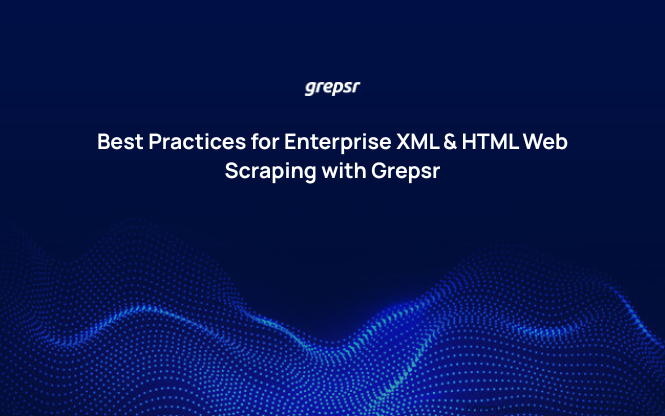 grepsr

Best Practices for Enterprise XML & HTML Web Scraping with Grepsr